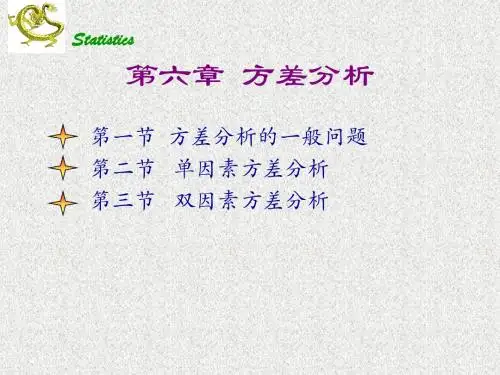 Statistics

第六章 方差分析

第一节 方差分析的一般问题
第二节 单因素方差分析
第三节 双因素方差分析